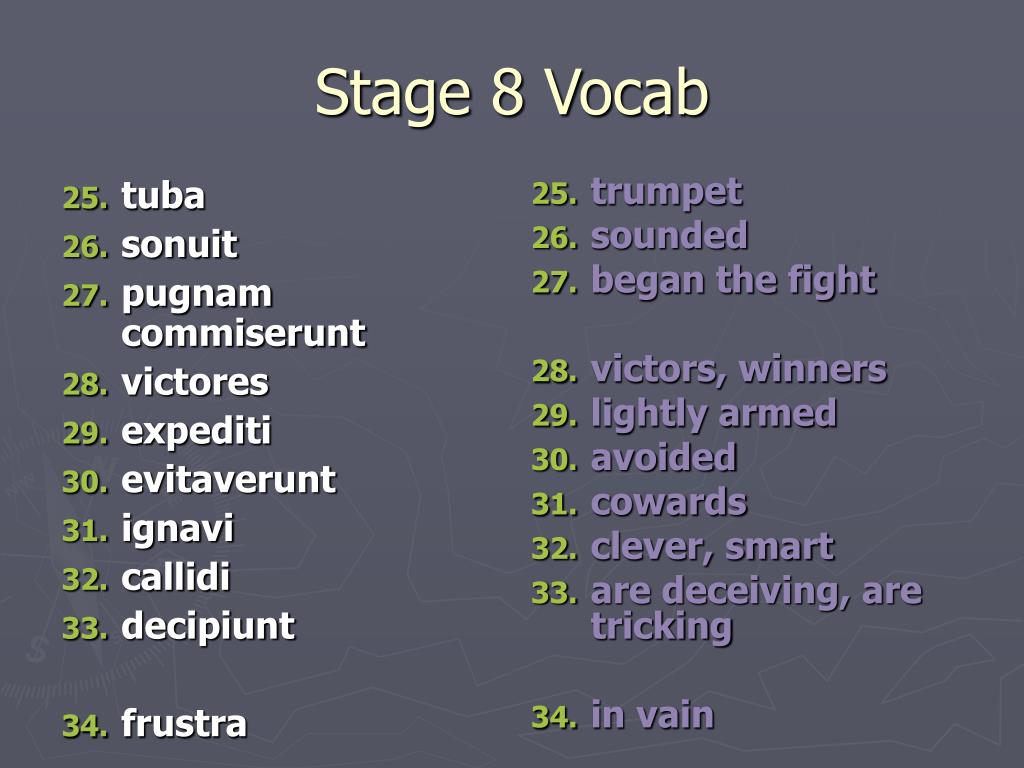 Stage 8 Vocab

25. tuba
26. sonuit
27. pugnam commiserunt
28. victores
29. expediti
30. evitaverunt
31. ignavi
32. callidi
33. decipiunt

34. frustra

25. trumpet
26. sounded
27. began the fight

28. victors, winners
29. lightly armed
30. avoided
31. cowards
32. clever, smart
33. are deceiving, are tricking

34. in vain